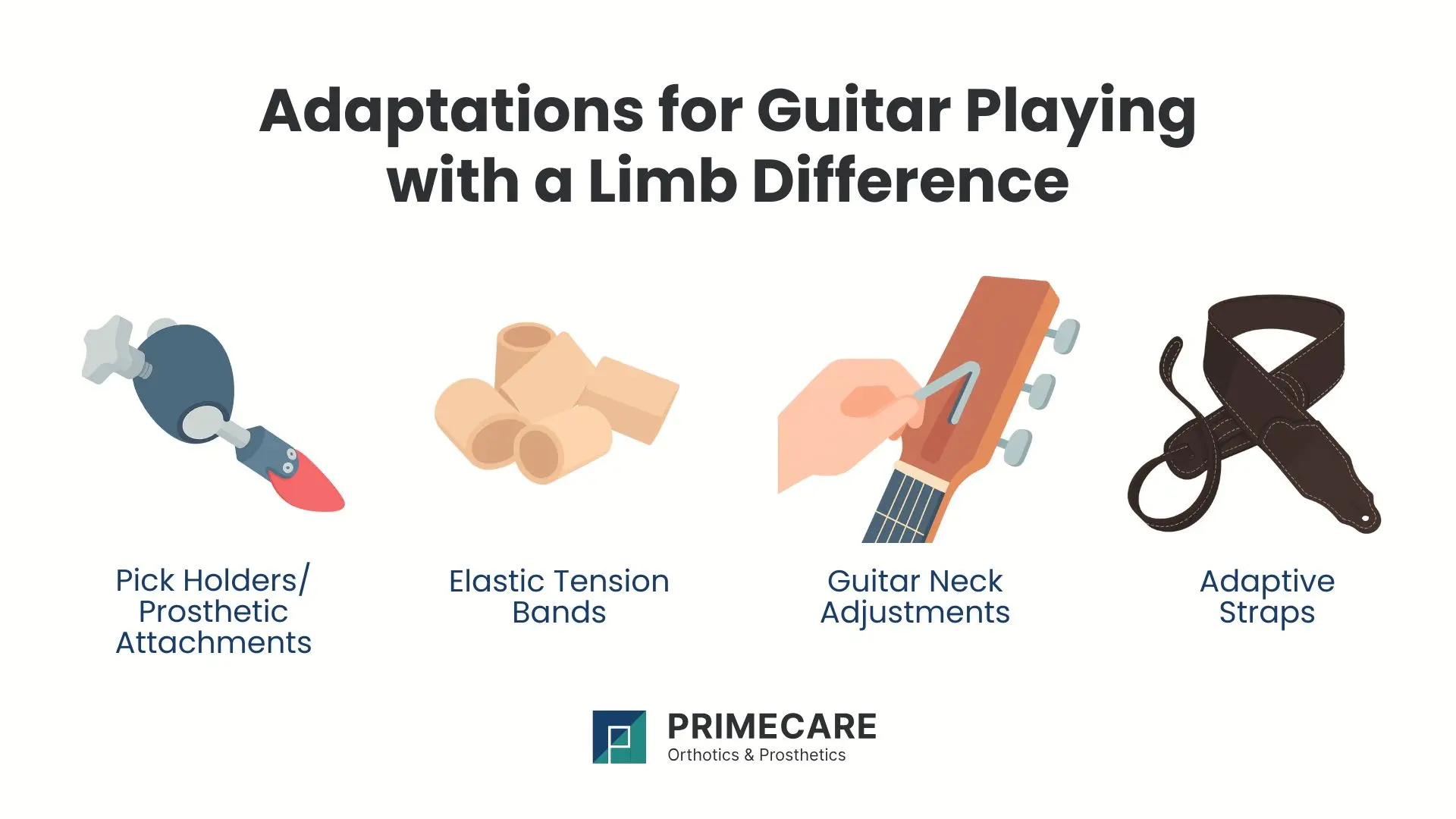 Adaptations for Guitar Playing with a Limb Difference

Pick Holders/ Prosthetic Attachments

Elastic Tension Bands

Guitar Neck Adjustments

Adaptive Straps

PRIMECARE
Orthotics & Prosthetics